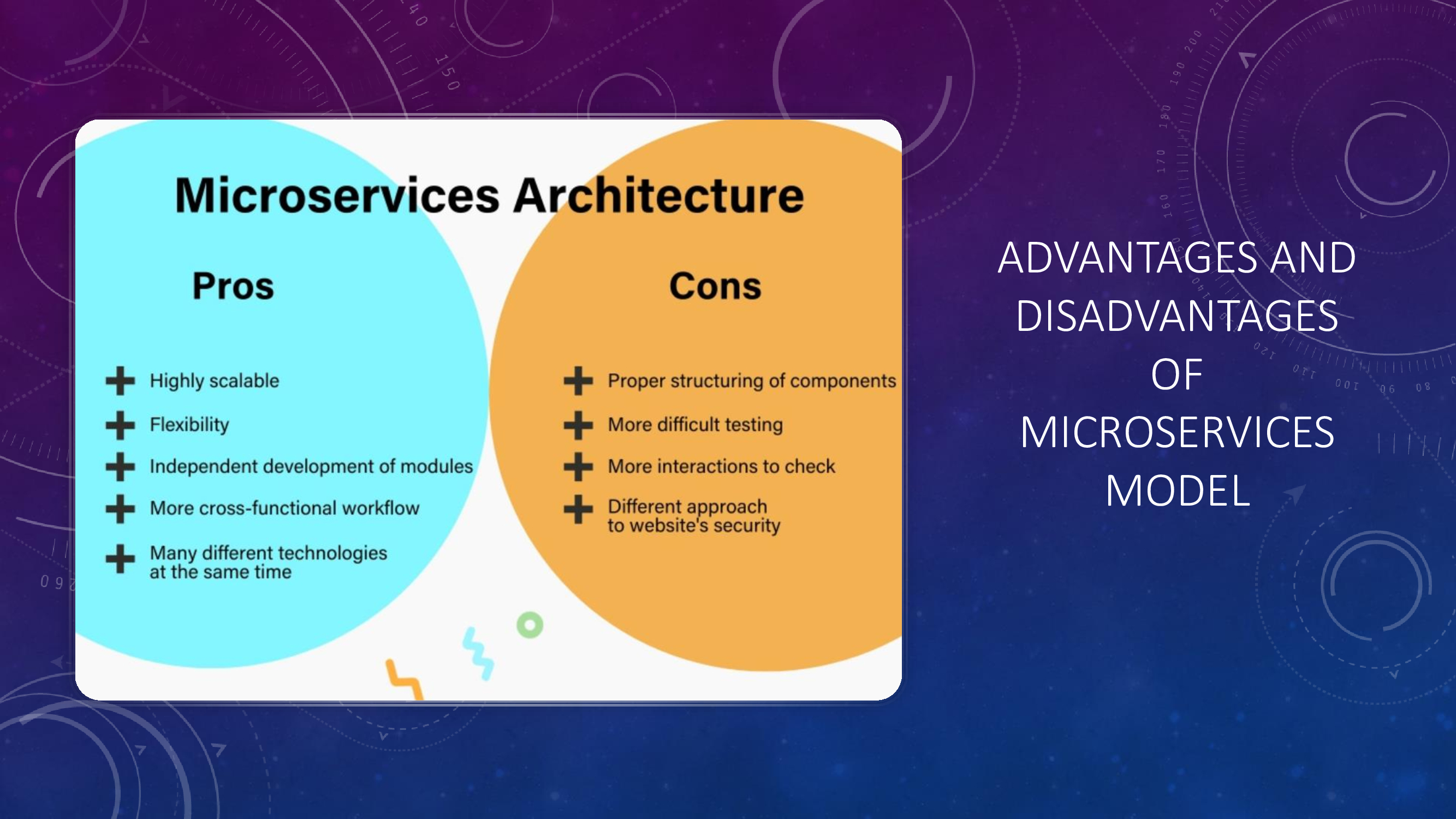 Microservices Architecture

Pros

+ Highly scalable
+ Flexibility
+ Independent development of modules
+ More cross-functional workflow
+ Many different technologies at the same time

Cons

+ Proper structuring of components
+ More difficult testing
+ More interactions to check
+ Different approach to website's security

ADVANTAGES AND DISADVANTAGES OF MICROSERVICES MODEL